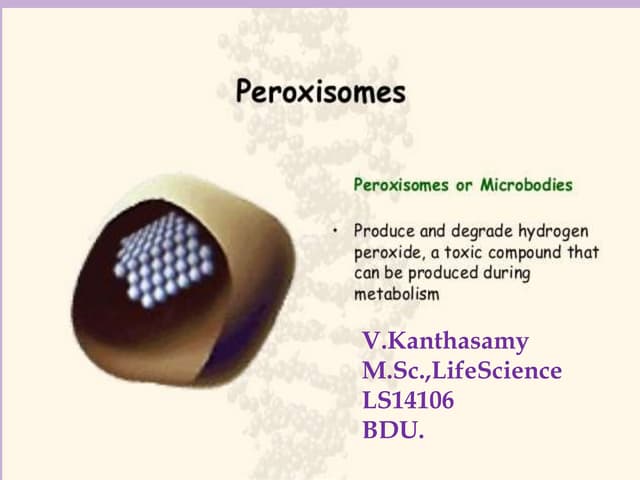 Peroxisomes

Peroxisomes or Microbodies

• Produce and degrade hydrogen peroxide, a toxic compound that can be produced during metabolism

V.Kanthasamy
M.Sc.,LifeScience
LS14106
BDU.